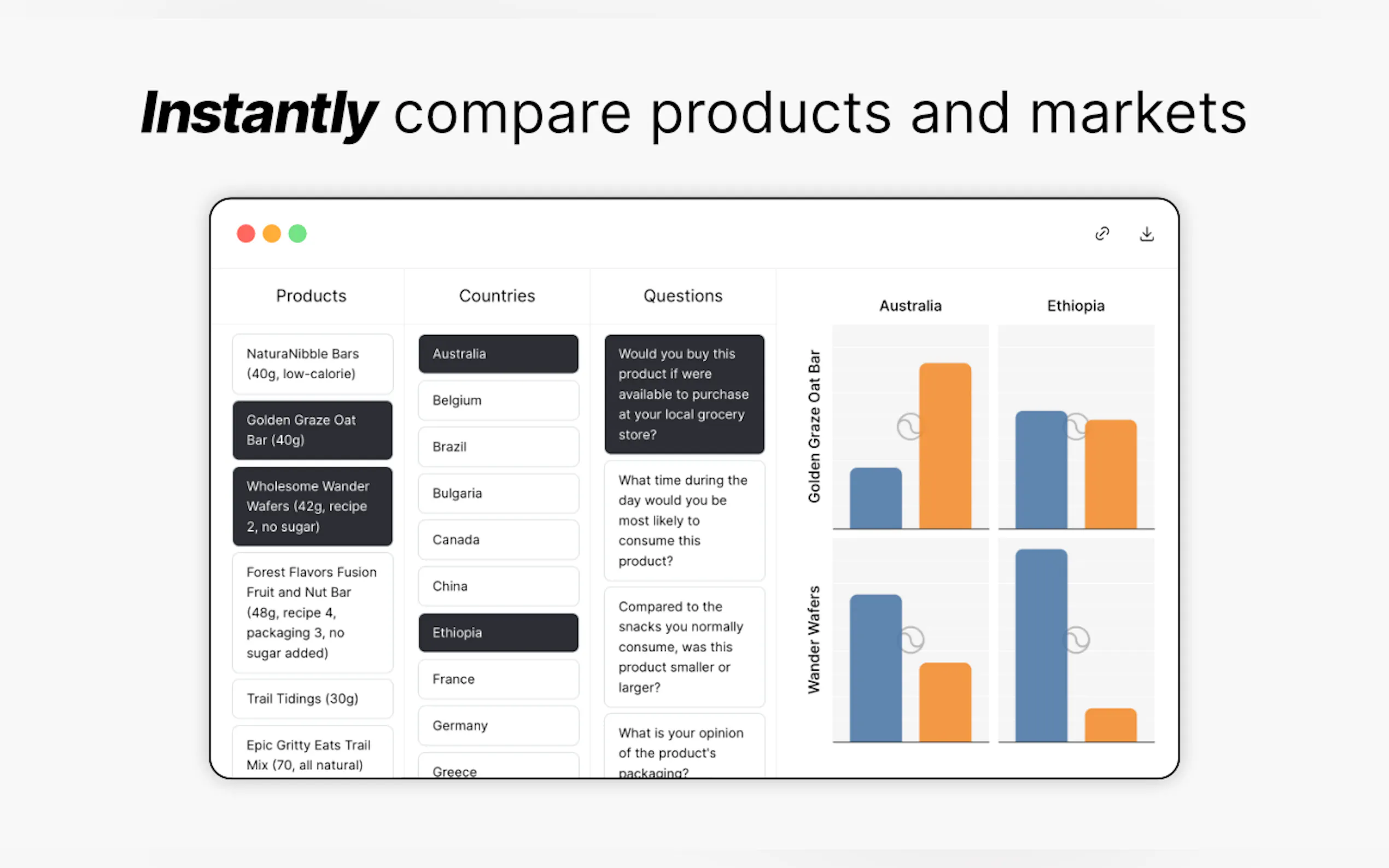 Instantly compare products and markets

Products

NaturaNibble Bars (40g, low-calorie)

Golden Graze Oat Bar (40g)

Wholesome Wander Wafers (42g, recipe 2, no sugar)

Forest Flavors Fusion Fruit and Nut Bar (48g, recipe 4, packaging 3, no sugar added)

Trail Tidings (30g)

Epic Gritty Eats Trail Mix (70, all natural)

Countries

Australia

Belgium

Brazil

Bulgaria

Canada

China

Ethiopia

France

Germany

Greece

Questions

Would you buy this product if were available to purchase at your local grocery store?

What time during the day would you be most likely to consume this product?

Compared to the snacks you normally consume, was this product smaller or larger?

What is your opinion of the product's packaging?

Australia

Ethiopia

Golden Graze Oat Bar

Wander Wafers